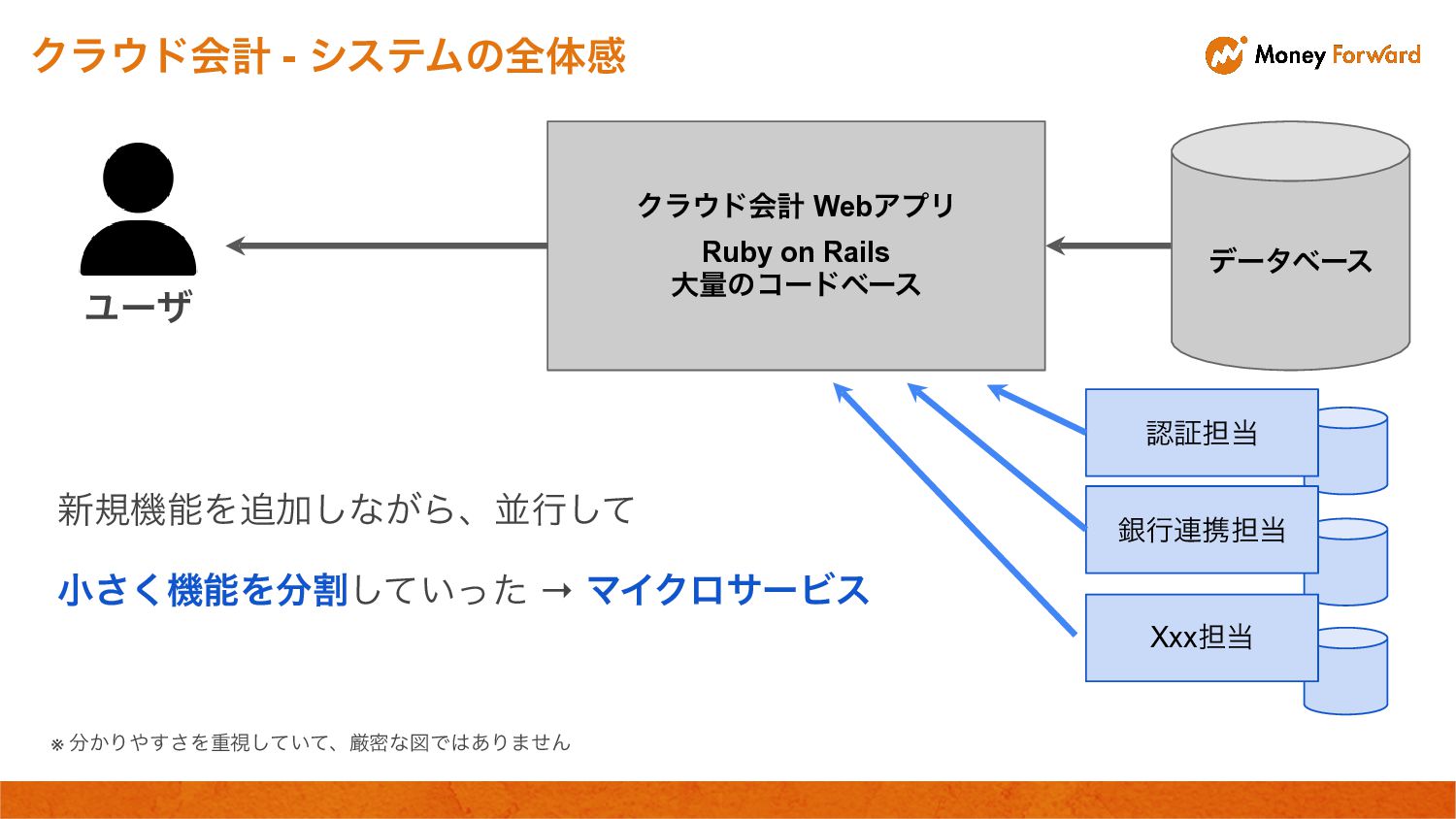 クラウド会計 - システムの全体感

Money Forward

ユーザ

クラウド会計 Webアプリ

Ruby on Rails
大量のコードベース

データベース

認証担当

銀行連携担当

Xxx担当

新規機能を追加しながら、並行して

小さく機能を分割していった → マイクロサービス

※ 分かりやすさを重視していて、厳密な図ではありません